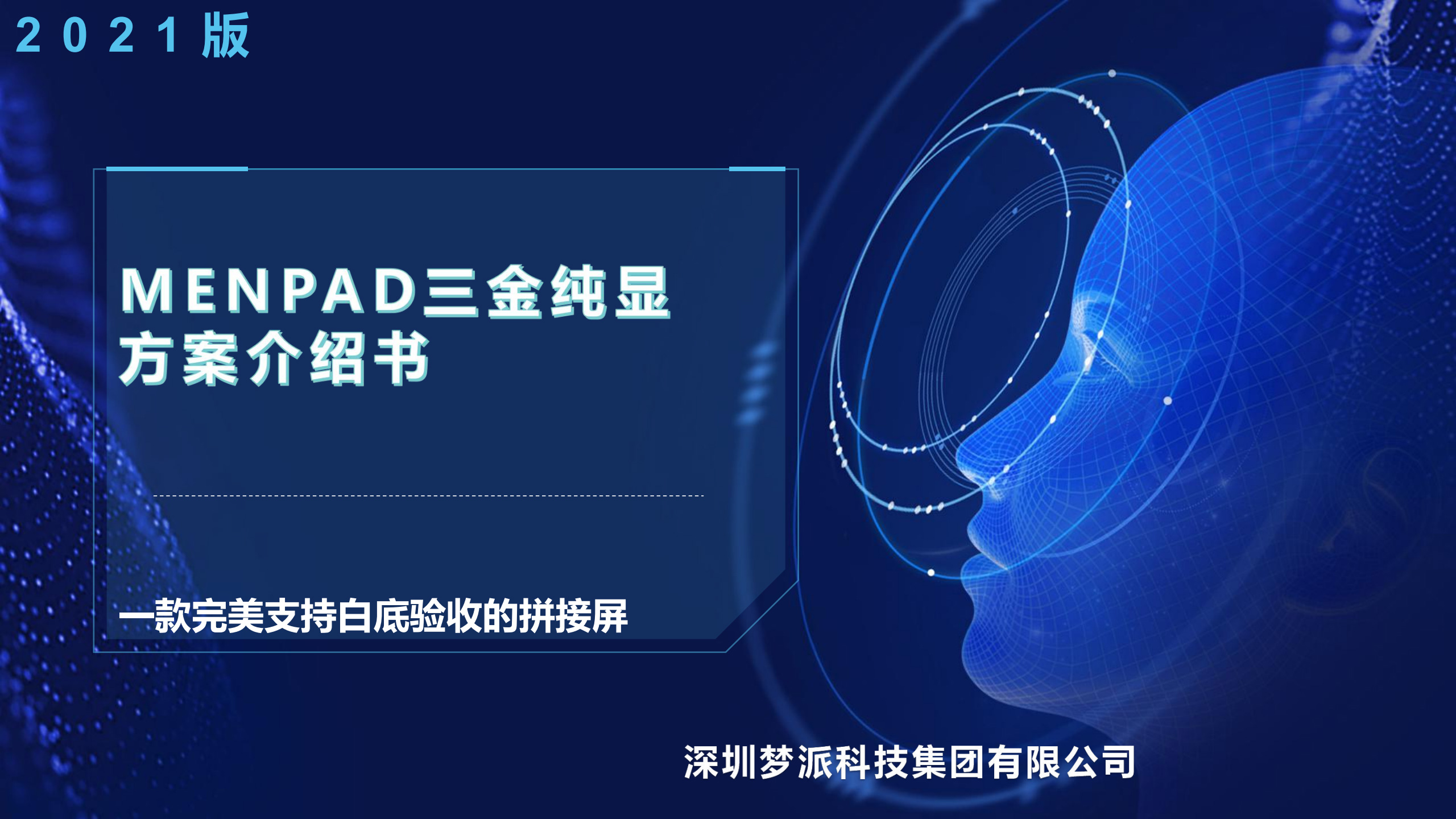 2021版

MENPAD三金纯显方案介绍书

一款完美支持白底验收的拼接屏

深圳梦派科技集团有限公司